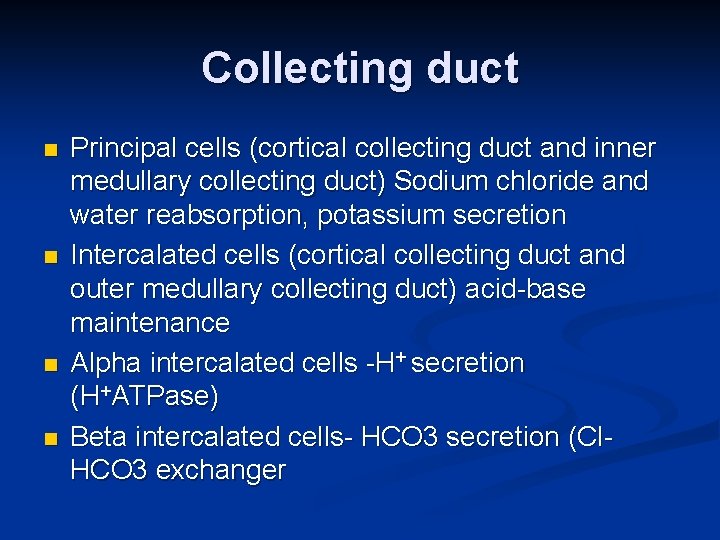 Collecting duct

- Principal cells (cortical collecting duct and inner medullary collecting duct) Sodium chloride and water reabsorption, potassium secretion
- Intercalated cells (cortical collecting duct and outer medullary collecting duct) acid-base maintenance
- Alpha intercalated cells -$H^+$ secretion ($H^+$ATPase)
- Beta intercalated cells- HCO3 secretion (Cl-HCO3 exchanger